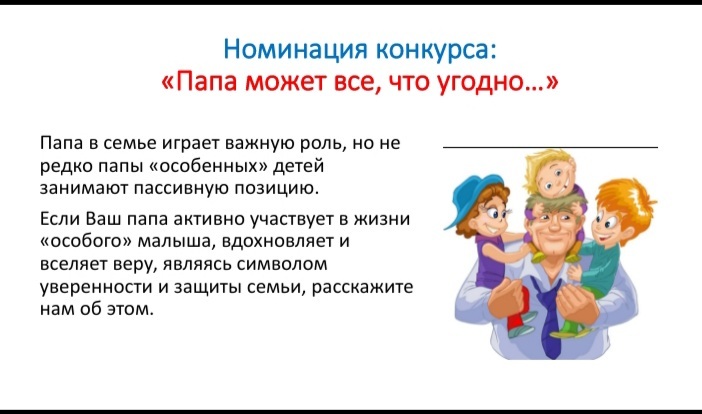 Номинация конкурса:
«Папа может все, что угодно…»

Папа в семье играет важную роль, но не редко папы «особенных» детей занимают пассивную позицию.

Если Ваш папа активно участвует в жизни «особого» малыша, вдохновляет и вселяет веру, являясь символом уверенности и защиты семьи, расскажите нам об этом.